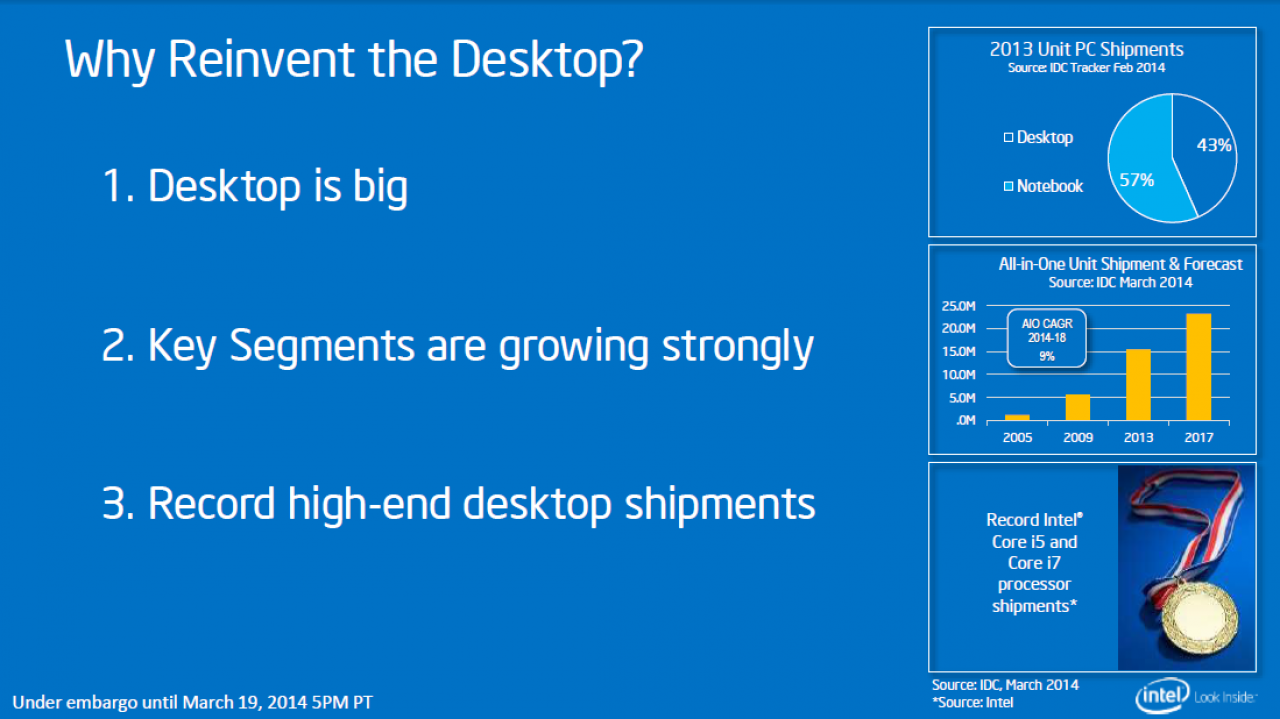 Why Reinvent the Desktop?

1. Desktop is big

2. Key Segments are growing strongly

3. Record high-end desktop shipments

2013 Unit PC Shipments
Source: IDC Tracker Feb 2014

Desktop
Notebook
43%
57%

All-in-One Unit Shipment & Forecast
Source: IDC March 2014

25.0M
20.0M
15.0M
10.0M
5.0M
.0M

AIO CAGR
2014-18
9%

2005 2009 2013 2017

Record Intel® Core i5 and Core i7 processor shipments*

Source: IDC, March 2014
*Source: Intel

Under embargo until March 19, 2014 5PM PT

intel Look Inside.